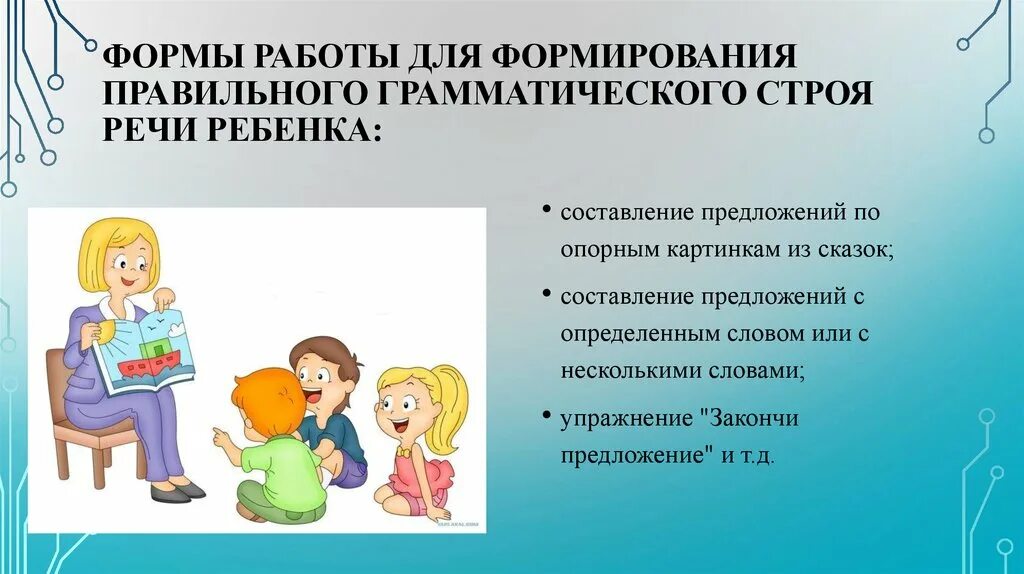 ФОРМЫ РАБОТЫ ДЛЯ ФОРМИРОВАНИЯ ПРАВИЛЬНОГО ГРАММАТИЧЕСКОГО СТРОЯ РЕЧИ РЕБЕНКА:

• составление предложений по опорным картинкам из сказок;

• составление предложений с определенным словом или с несколькими словами;

• упражнение "Закончи предложение" и т.д.